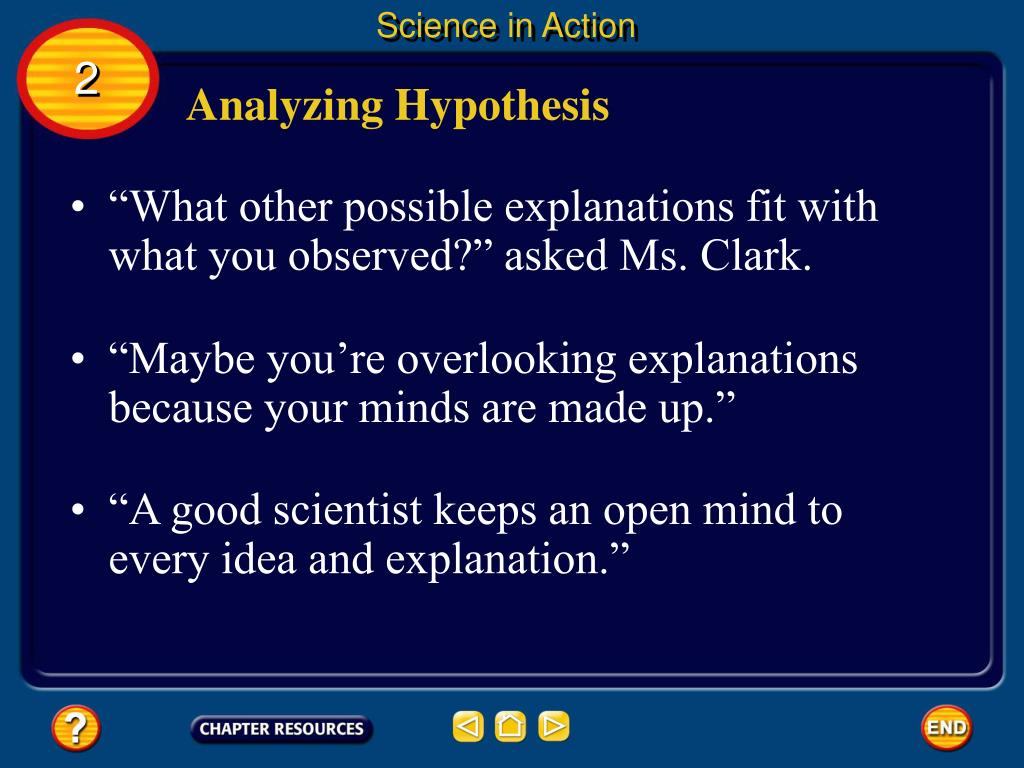 Science in Action

2

Analyzing Hypothesis

• “What other possible explanations fit with what you observed?” asked Ms. Clark.

• “Maybe you’re overlooking explanations because your minds are made up.”

• “A good scientist keeps an open mind to every idea and explanation.”

?

CHAPTER RESOURCES

END